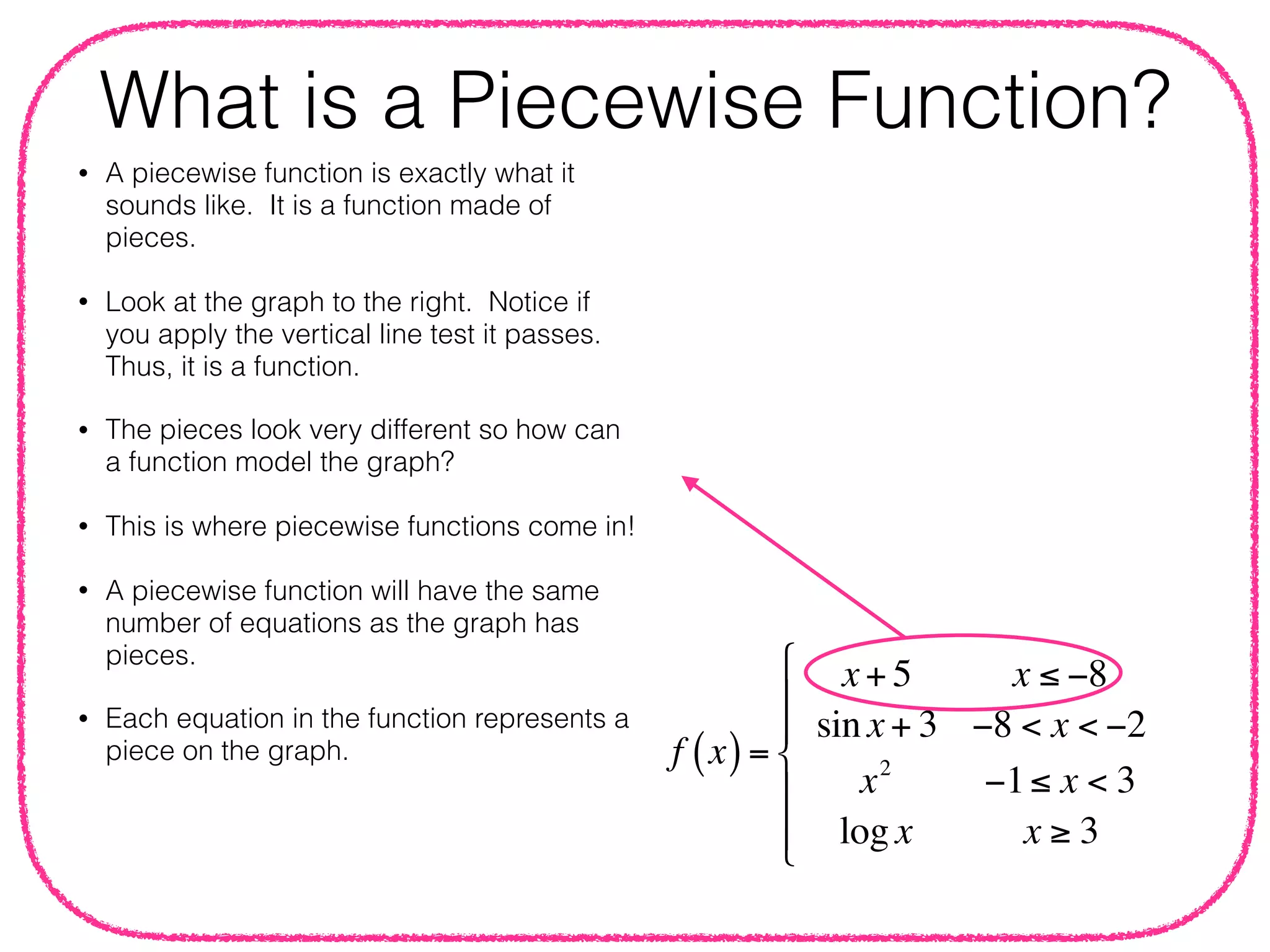 What is a Piecewise Function?

• A piecewise function is exactly what it sounds like. It is a function made of pieces.

• Look at the graph to the right. Notice if you apply the vertical line test it passes. Thus, it is a function.

• The pieces look very different so how can a function model the graph?

• This is where piecewise functions come in!

• A piecewise function will have the same number of equations as the graph has pieces.

• Each equation in the function represents a piece on the graph.

$f(x) = \begin{cases} x+5 & x \leq -8 \\ \sin x + 3 & -8 < x < -2 \\ x^2 & -1 \leq x < 3 \\ \log x & x \geq 3 \end{cases}$